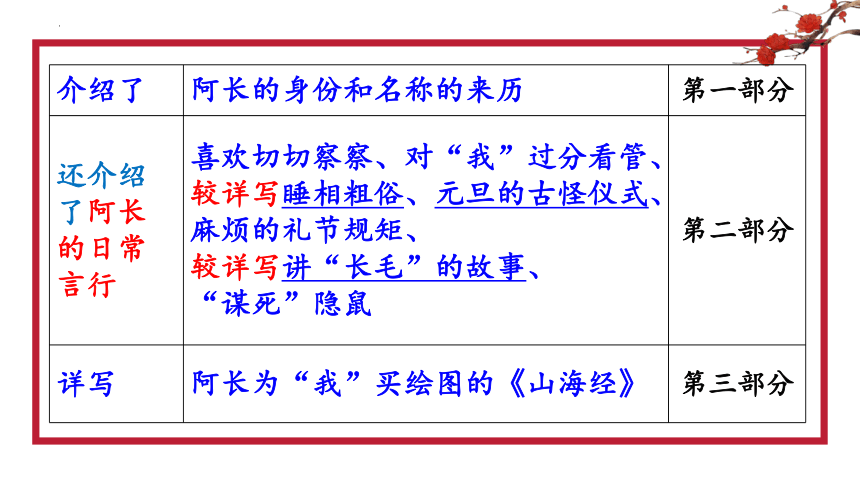 | 介绍了 | 阿长的身份和名称的来历 | 第一部分 |
|---|---|---|
| 还介绍了阿长的日常言行 | 喜欢切切察察、对“我”过分看管、较详写睡相粗俗、元旦的古怪仪式、麻烦的礼节规矩、较详写讲“长毛”的故事、“谋死”隐鼠 | 第二部分 |
| 详写 | 阿长为“我”买绘图的《山海经》 | 第三部分 |